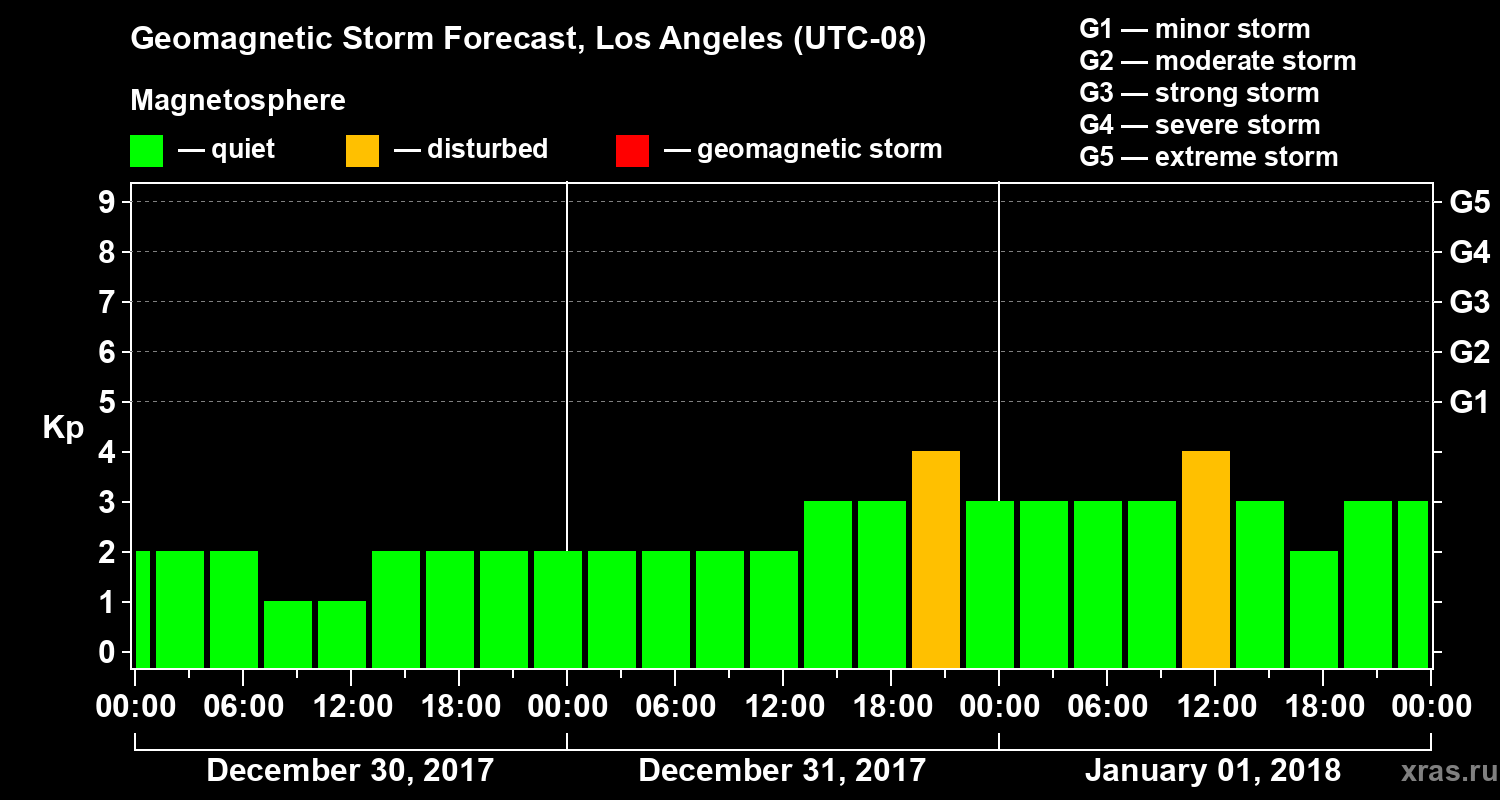 Geomagnetic Storm Forecast, Los Angeles (UTC-08)

Magnetosphere

— quiet — disturbed — geomagnetic storm

G1 — minor storm
G2 — moderate storm
G3 — strong storm
G4 — severe storm
G5 — extreme storm

Kp

9
8
7
6
5
4
3
2
1
0

G5
G4
G3
G2
G1

00:00 06:00 12:00 18:00 00:00 06:00 12:00 18:00 00:00 06:00 12:00 18:00 00:00

December 30, 2017

December 31, 2017

January 01, 2018

xras.ru